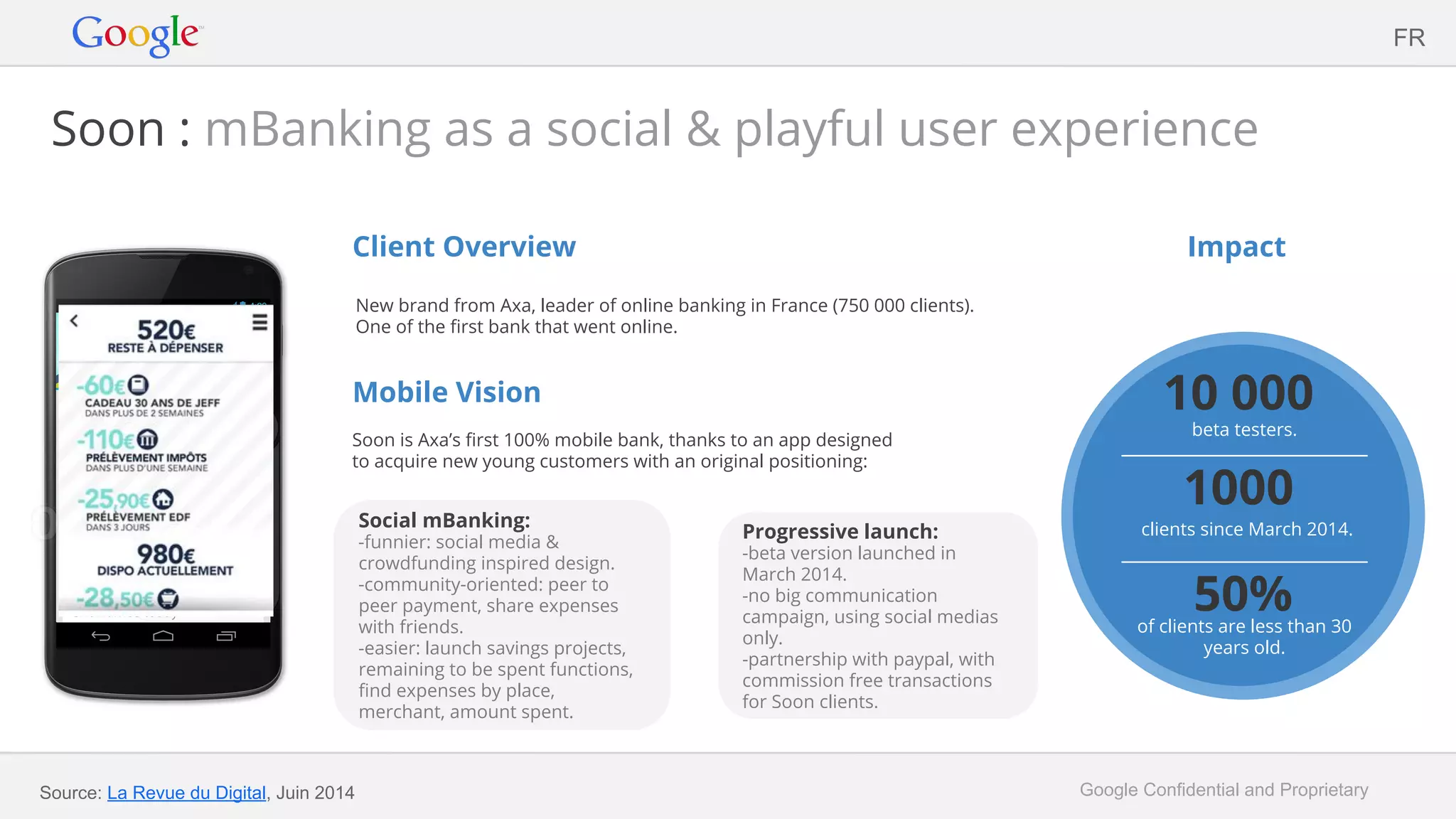 Google

FR

Soon : mBanking as a social & playful user experience

520€
RESTE À DÉPENSER

-60€
CADEAU 30 ANS DE JEFF
DANS PLUS DE 2 SEMAINES

-110€
PRÉLÈVEMENT IMPÔTS
DANS PLUS D'UNE SEMAINE

-25,90€
PRÉLÈVEMENT EDF
DANS 3 JOURS

980€
DISPO ACTUELLEMENT

-28,50€

Client Overview

New brand from Axa, leader of online banking in France (750 000 clients). One of the first bank that went online.

Mobile Vision

Soon is Axa's first 100% mobile bank, thanks to an app designed to acquire new young customers with an original positioning:

Social mBanking:
-funnier: social media & crowdfunding inspired design.
-community-oriented: peer to peer payment, share expenses with friends.
-easier: launch savings projects, remaining to be spent functions, find expenses by place, merchant, amount spent.

Progressive launch:
-beta version launched in March 2014.
-no big communication campaign, using social medias only.
-partnership with paypal, with commission free transactions for Soon clients.

Impact

10 000
beta testers.

1000
clients since March 2014.

50%
of clients are less than 30 years old.

Source: La Revue du Digital, Juin 2014

Google Confidential and Proprietary